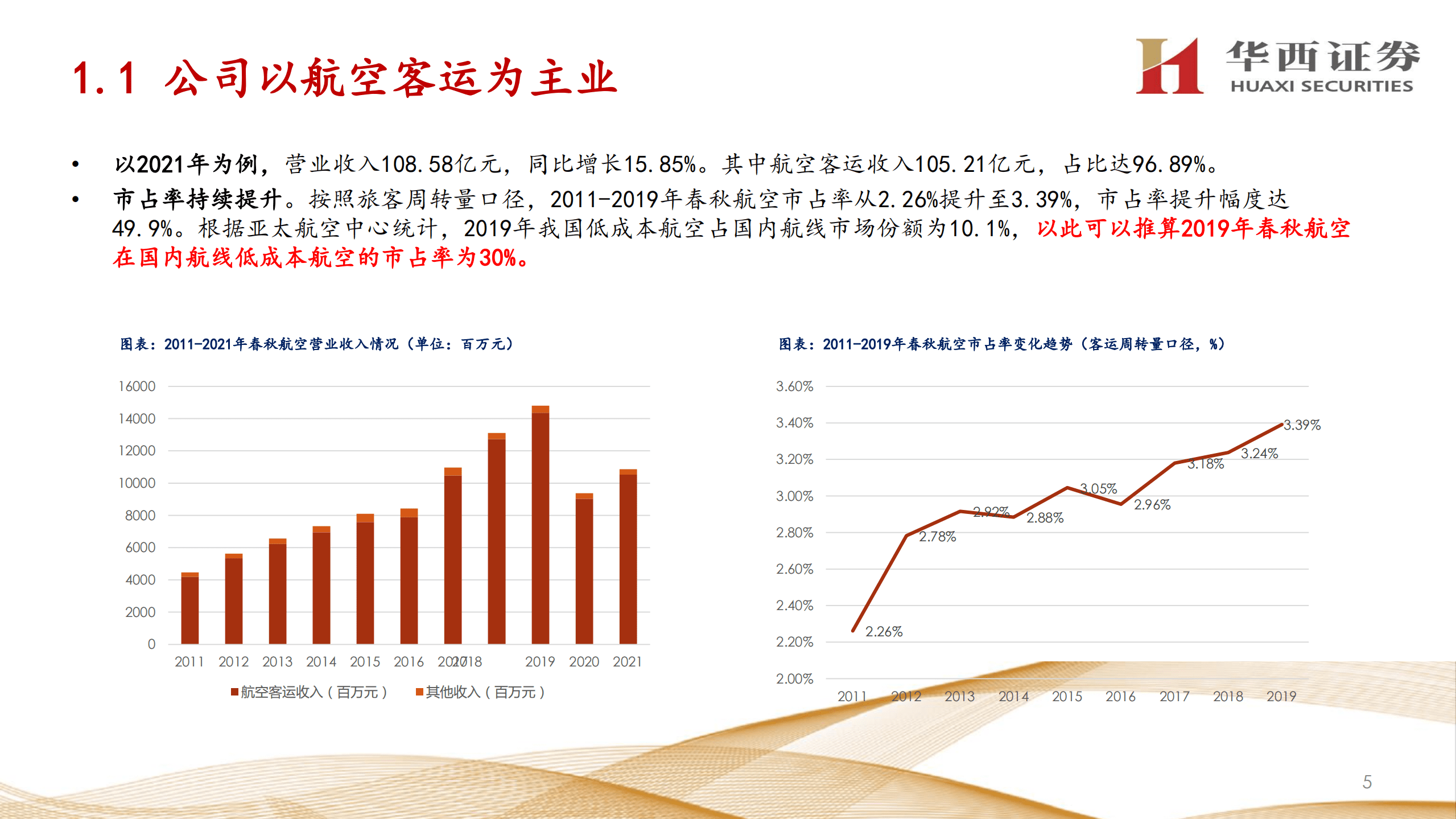 1.1 公司以航空客运为主业

华西证券
HUAXI SECURITIES

• 以2021年为例，营业收入108.58亿元，同比增长15.85%。其中航空客运收入105.21亿元，占比达96.89%。

• 市占率持续提升。按照旅客周转量口径，2011-2019年春秋航空市占率从2.26%提升至3.39%，市占率提升幅度达49.9%。根据亚太航空中心统计，2019年我国低成本航空占国内航线市场份额为10.1%，以此可以推算2019年春秋航空在国内航线低成本航空的市占率为30%。

图表：2011-2021年春秋航空营业收入情况（单位：百万元）

16000
14000
12000
10000
8000
6000
4000
2000
0

2011 2012 2013 2014 2015 2016 2017 2018 2019 2020 2021

■航空客运收入（百万元） ■其他收入（百万元）

图表：2011-2019年春秋航空市占率变化趋势（客运周转量口径，%）

3.60%
3.40%
3.20%
3.00%
2.80%
2.60%
2.40%
2.20%
2.00%

2.26% 2.78% 2.92% 2.88% 3.05% 2.96% 3.18% 3.24% 3.39%

2011 2012 2013 2014 2015 2016 2017 2018 2019

5